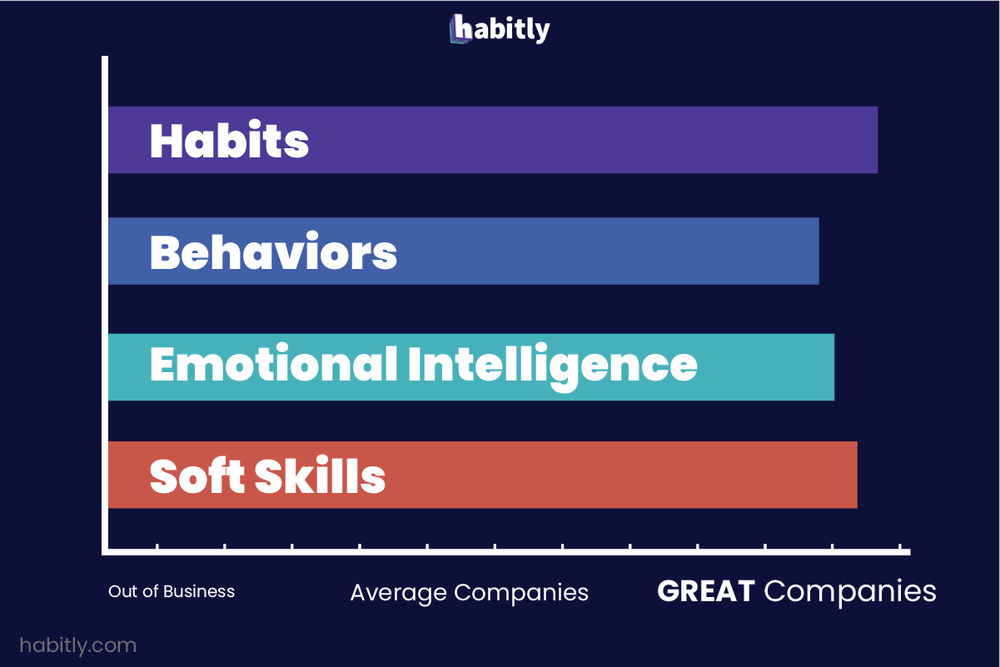 habitly

Habits

Behaviors

Emotional Intelligence

Soft Skills

Out of Business

Average Companies

GREAT Companies

habitly.com